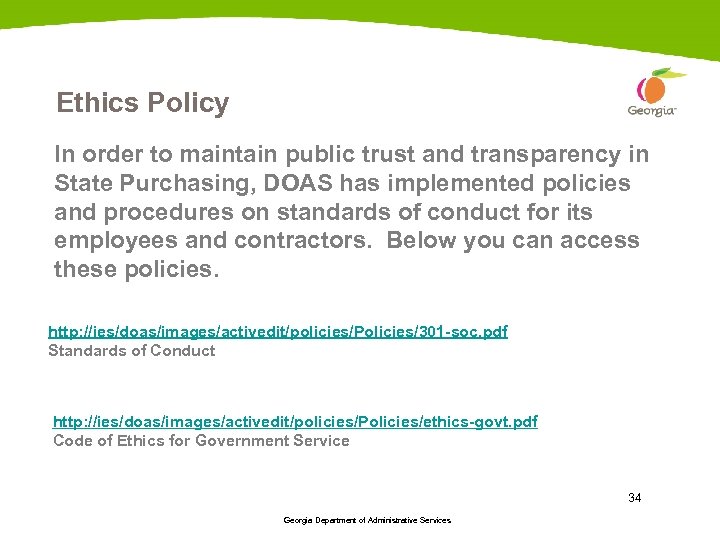 Ethics Policy

Georgia

In order to maintain public trust and transparency in State Purchasing, DOAS has implemented policies and procedures on standards of conduct for its employees and contractors. Below you can access these policies.

http://ies/doas/images/activedit/policies/Policies/301-soc.pdf
Standards of Conduct

http://ies/doas/images/activedit/policies/Policies/ethics-govt.pdf
Code of Ethics for Government Service

34

Georgia Department of Administrative Services